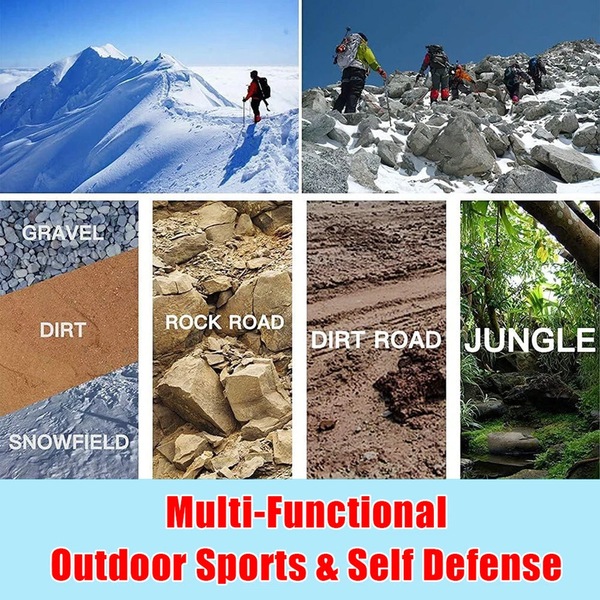 GRAVEL

DIRT

SNOWFIELD

ROCK ROAD

DIRT ROAD

JUNGLE

Multi-Functional
Outdoor Sports & Self Defense